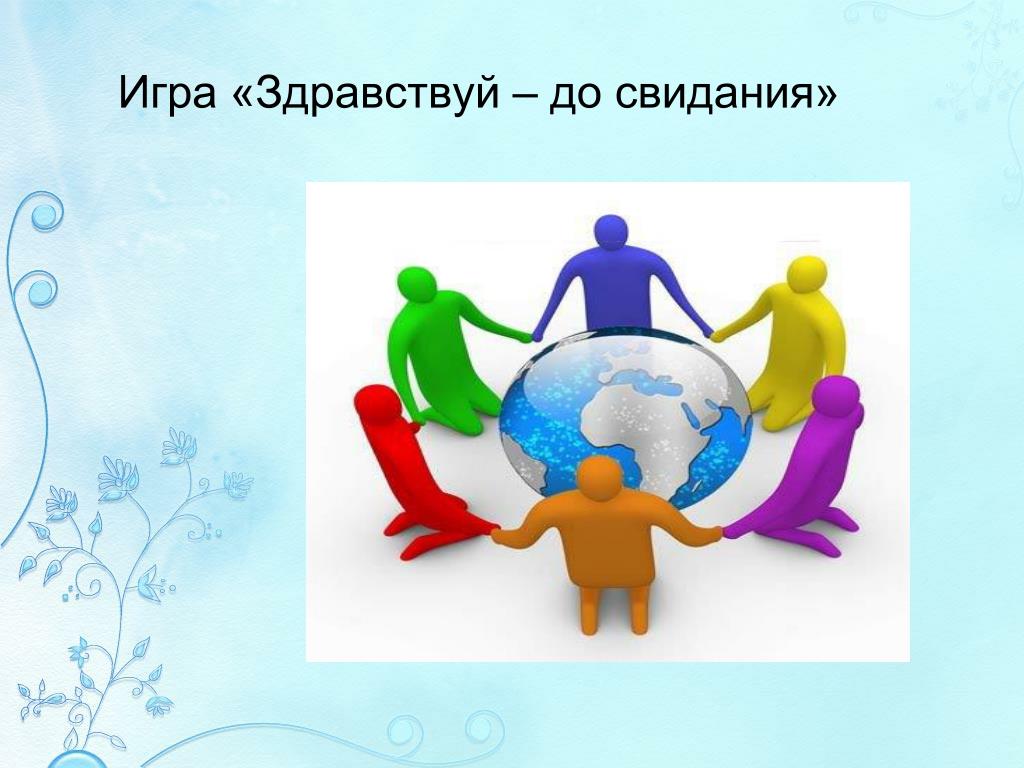 Игра «Здравствуй – до свидания»